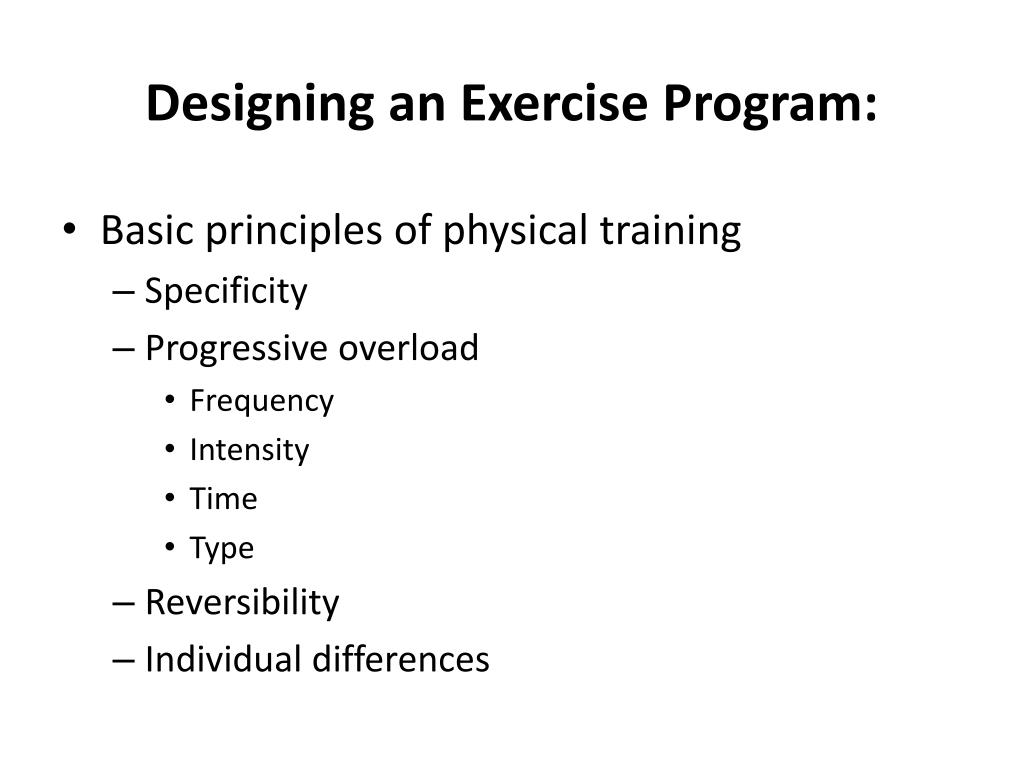 Designing an Exercise Program:

• Basic principles of physical training
– Specificity
– Progressive overload
• Frequency
• Intensity
• Time
• Type
– Reversibility
– Individual differences